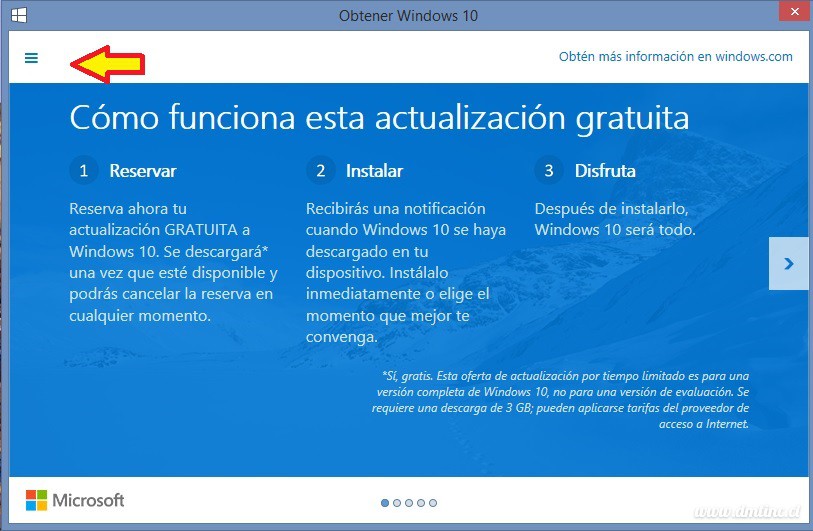 Obtener Windows 10

Obtén más información en windows.com

Cómo funciona esta actualización gratuita

1 Reservar

Reserva ahora tu actualización GRATUITA a Windows 10. Se descargará* una vez que esté disponible y podrás cancelar la reserva en cualquier momento.

2 Instalar

Recibirás una notificación cuando Windows 10 se haya descargado en tu dispositivo. Instálalo inmediatamente o elige el momento que mejor te convenga.

3 Disfruta

Después de instalarlo, Windows 10 será todo.

*Sí, gratis. Esta oferta de actualización por tiempo limitado es para una versión completa de Windows 10, no para una versión de evaluación. Se requiere una descarga de 3 GB; pueden aplicarse tarifas del proveedor de acceso a Internet.

Microsoft

www.dmtina.cl